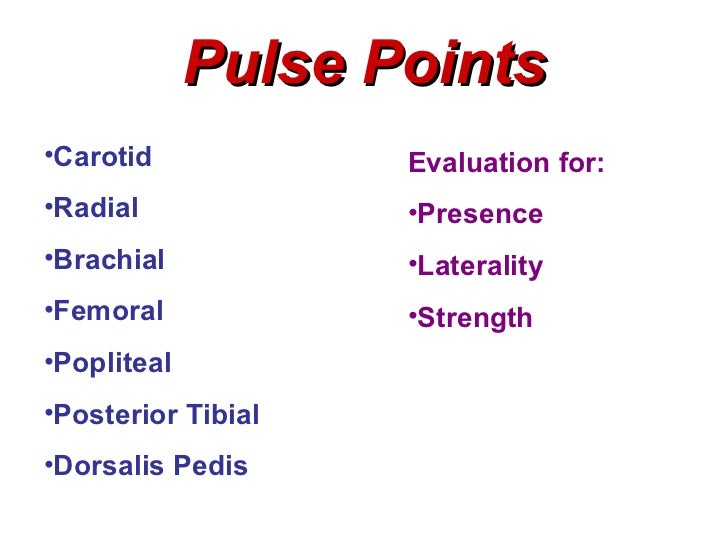 Pulse Points

•Carotid
•Radial
•Brachial
•Femoral
•Popliteal
•Posterior Tibial
•Dorsalis Pedis

Evaluation for:
•Presence
•Laterality
•Strength